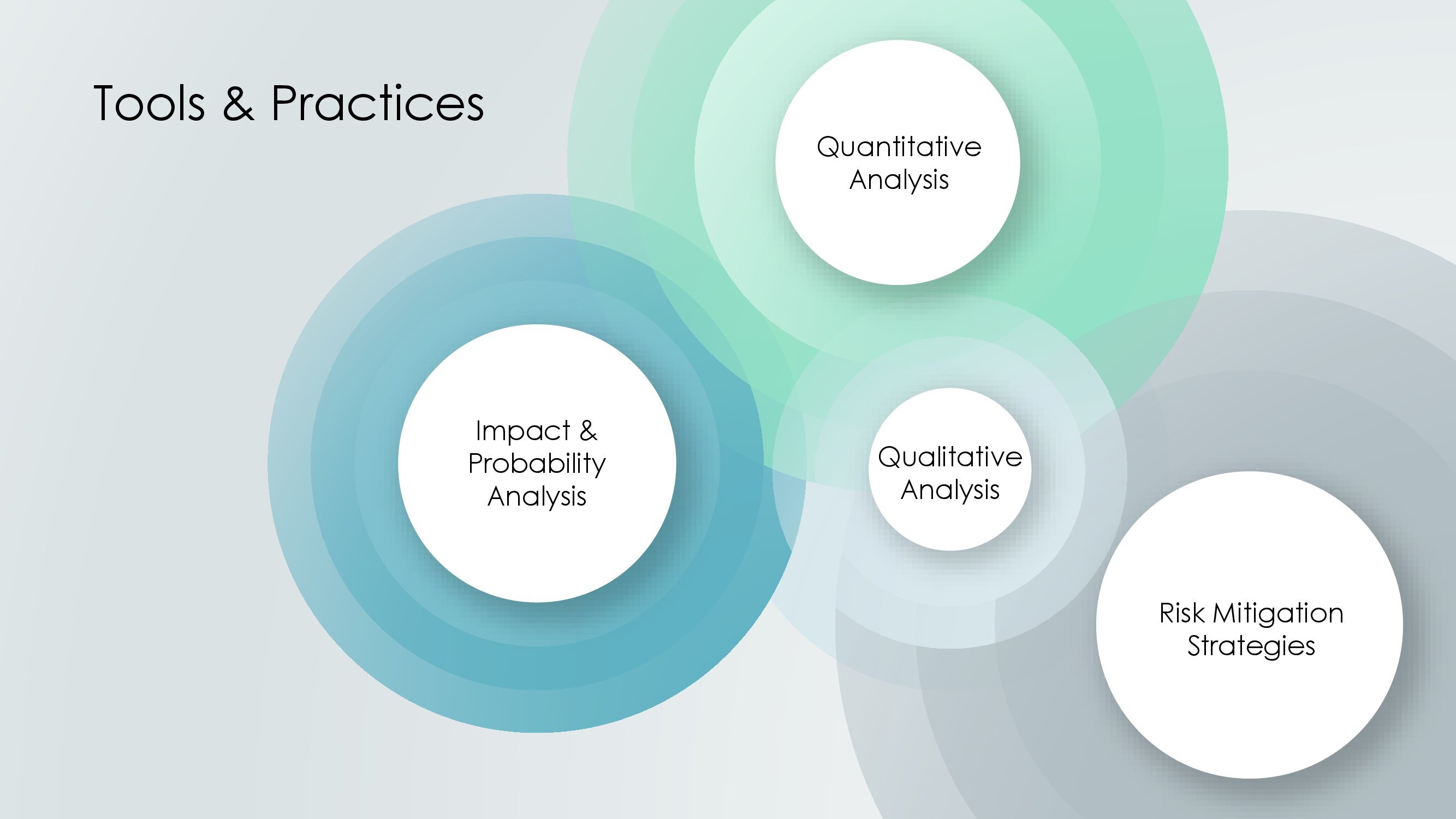 Tools & Practices

Quantitative Analysis

Impact & Probability Analysis

Qualitative Analysis

Risk Mitigation Strategies